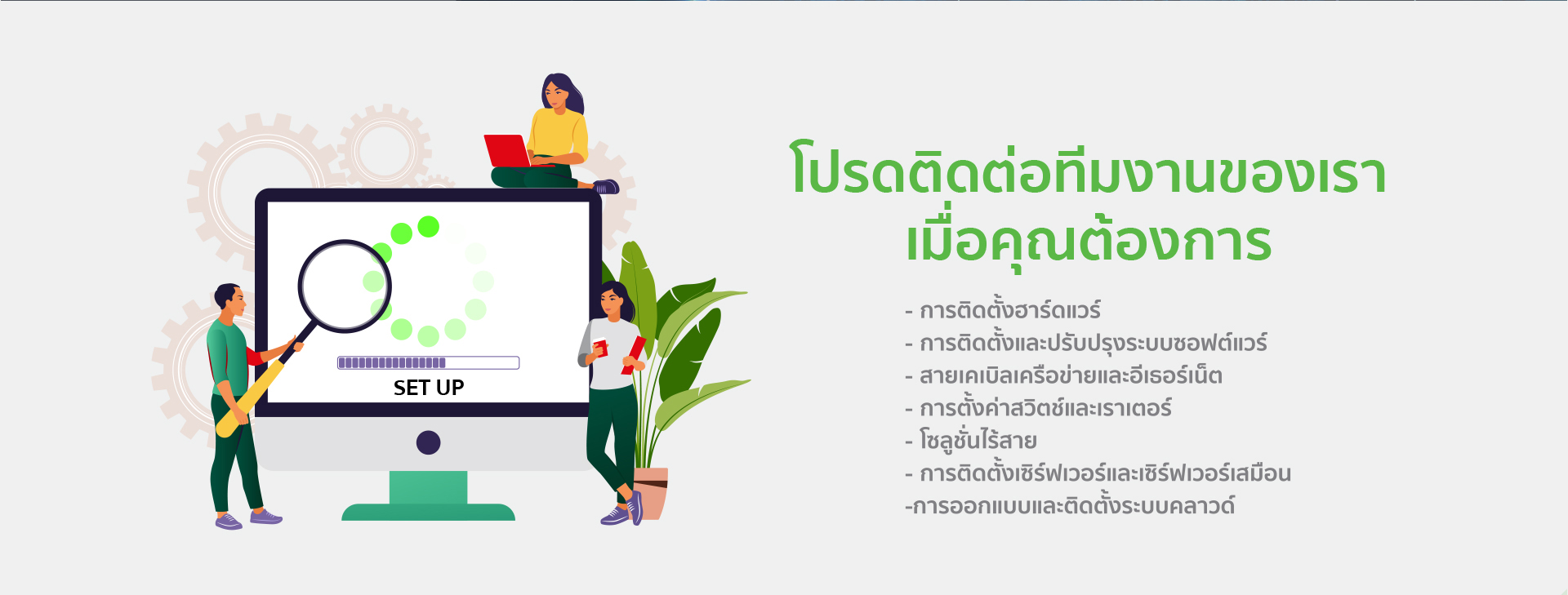 SET UP

โปรดติดต่อทีมงานของเรา
เมื่อคุณต้องการ

- การติดตั้งฮาร์ดแวร์
- การติดตั้งและปรับปรุงระบบซอฟต์แวร์
- สายเคเบิลเครือข่ายและอีเธอร์เน็ต
- การตั้งค่าสวิตช์และเราเตอร์
- โซลูชั่นไร้สาย
- การติดตั้งเซิร์ฟเวอร์และเซิร์ฟเวอร์เสมือน
-การออกแบบและติดตั้งระบบคลาวด์